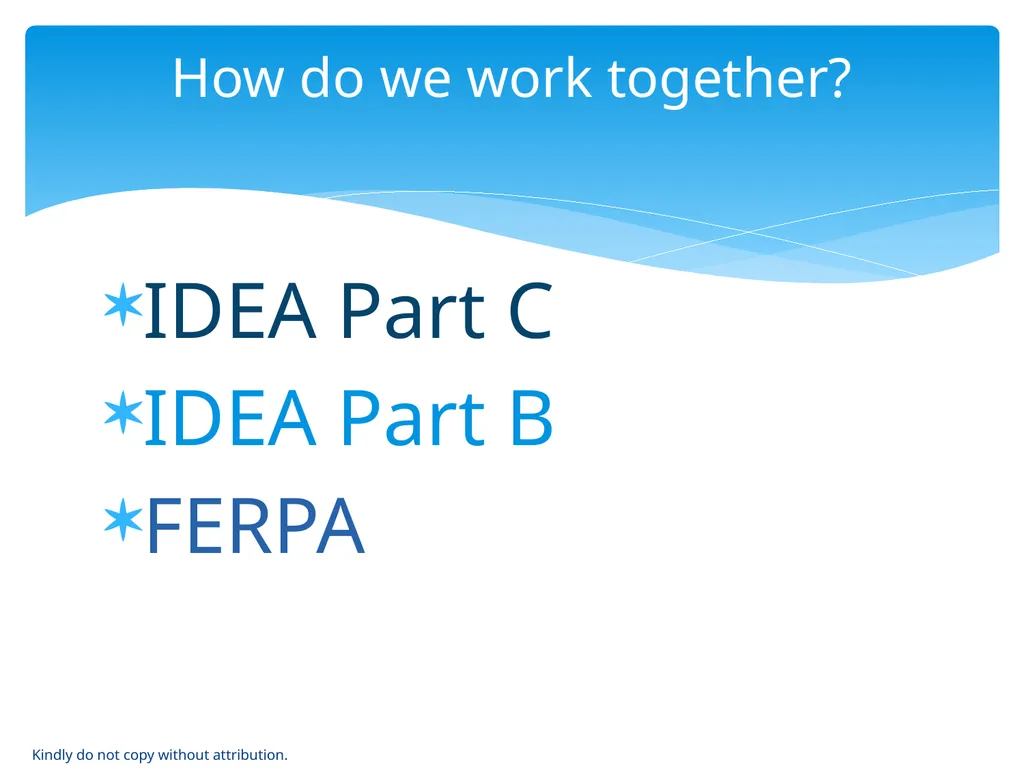 How do we work together?

IDEA Part C
IDEA Part B
FERPA

Kindly do not copy without attribution.